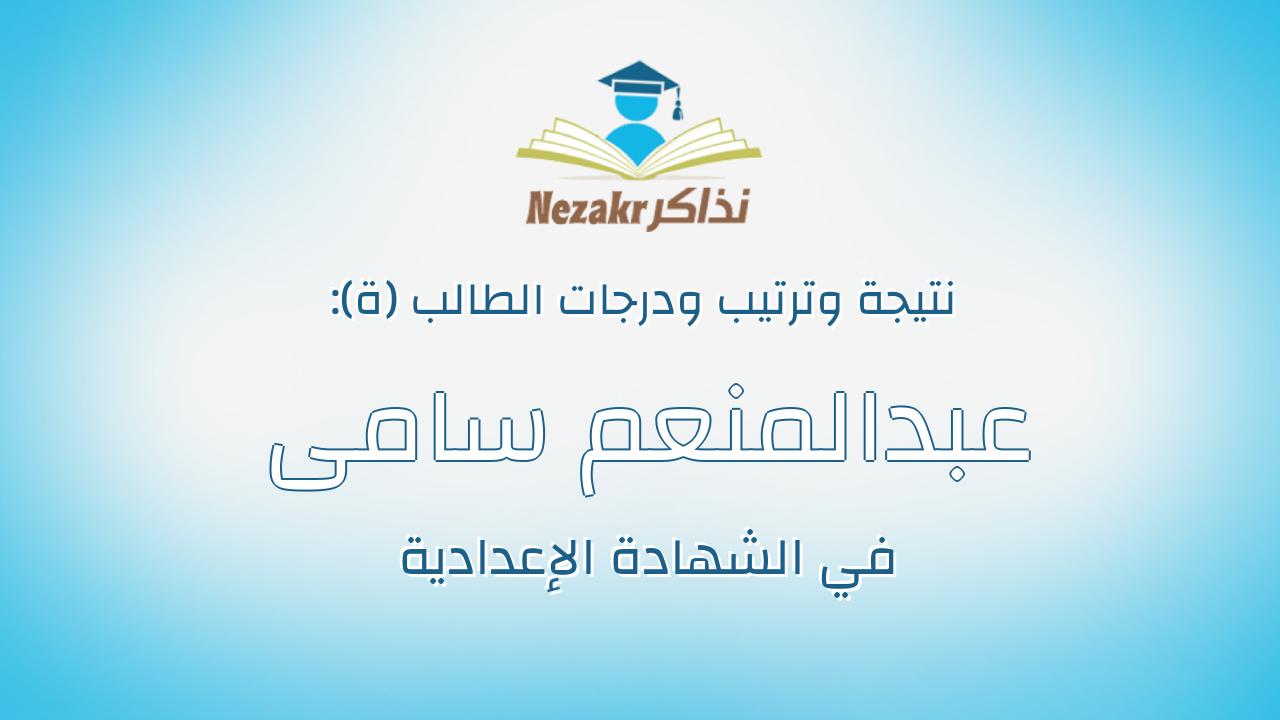 Nezakr نذاكر

نتيجة وترتيب ودرجات الطالب (ة):

عبدالمنعم سامى

في الشهادة الإعدادية